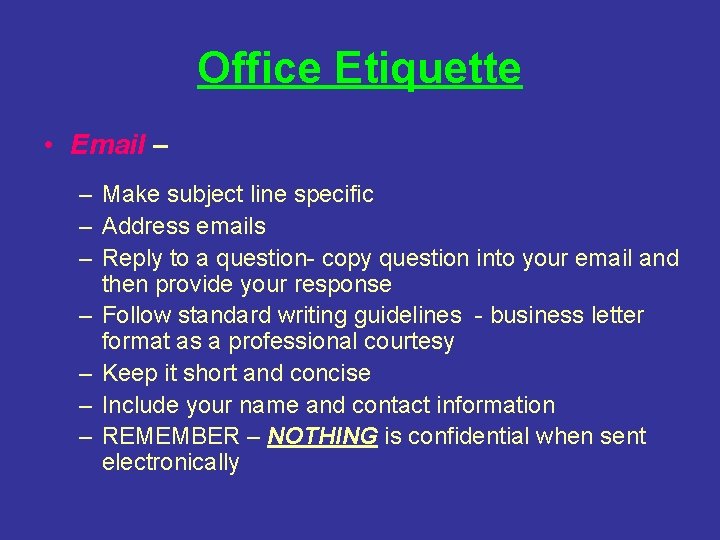 Office Etiquette

• Email –

– Make subject line specific
– Address emails
– Reply to a question- copy question into your email and then provide your response
– Follow standard writing guidelines - business letter format as a professional courtesy
– Keep it short and concise
– Include your name and contact information
– REMEMBER – NOTHING is confidential when sent electronically